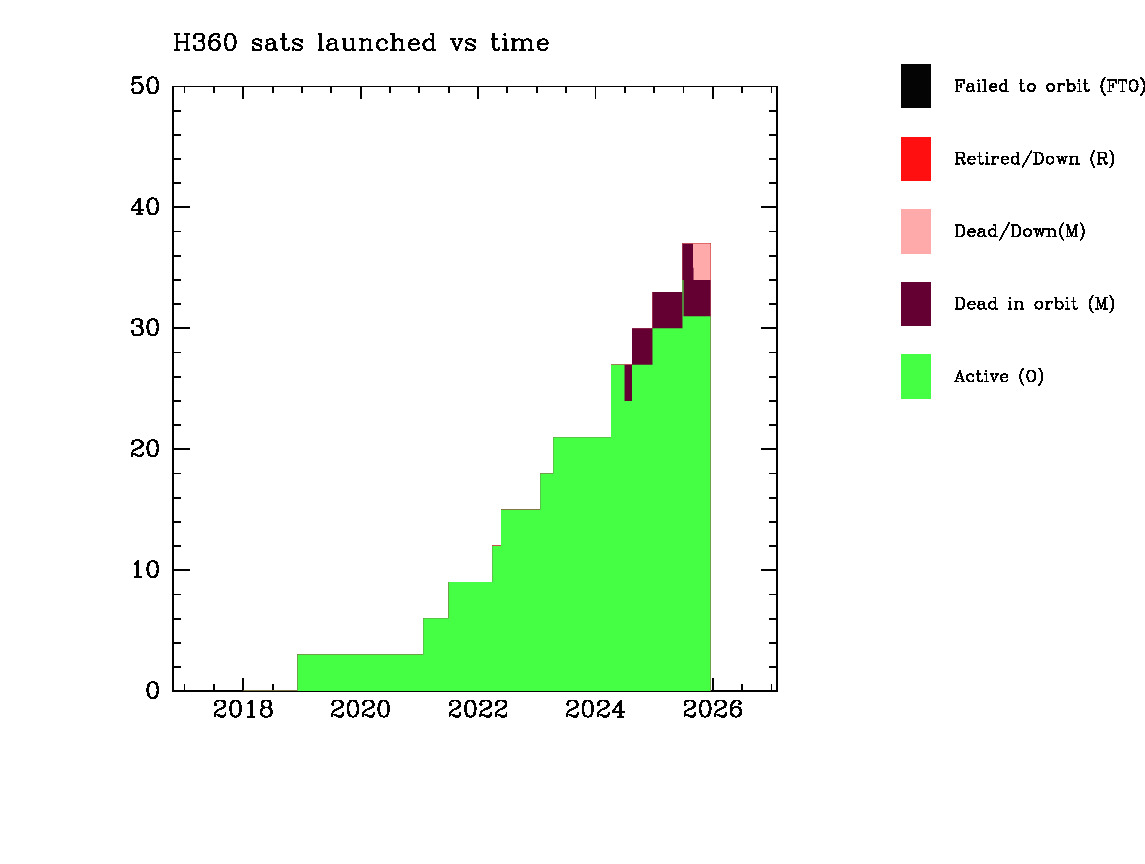 H360 sats launched vs time

50
40
30
20
10
0

2018
2020
2022
2024
2026

Failed to orbit (FTO)

Retired/Down (R)

Dead/Down(M)

Dead in orbit (M)

Active (O)